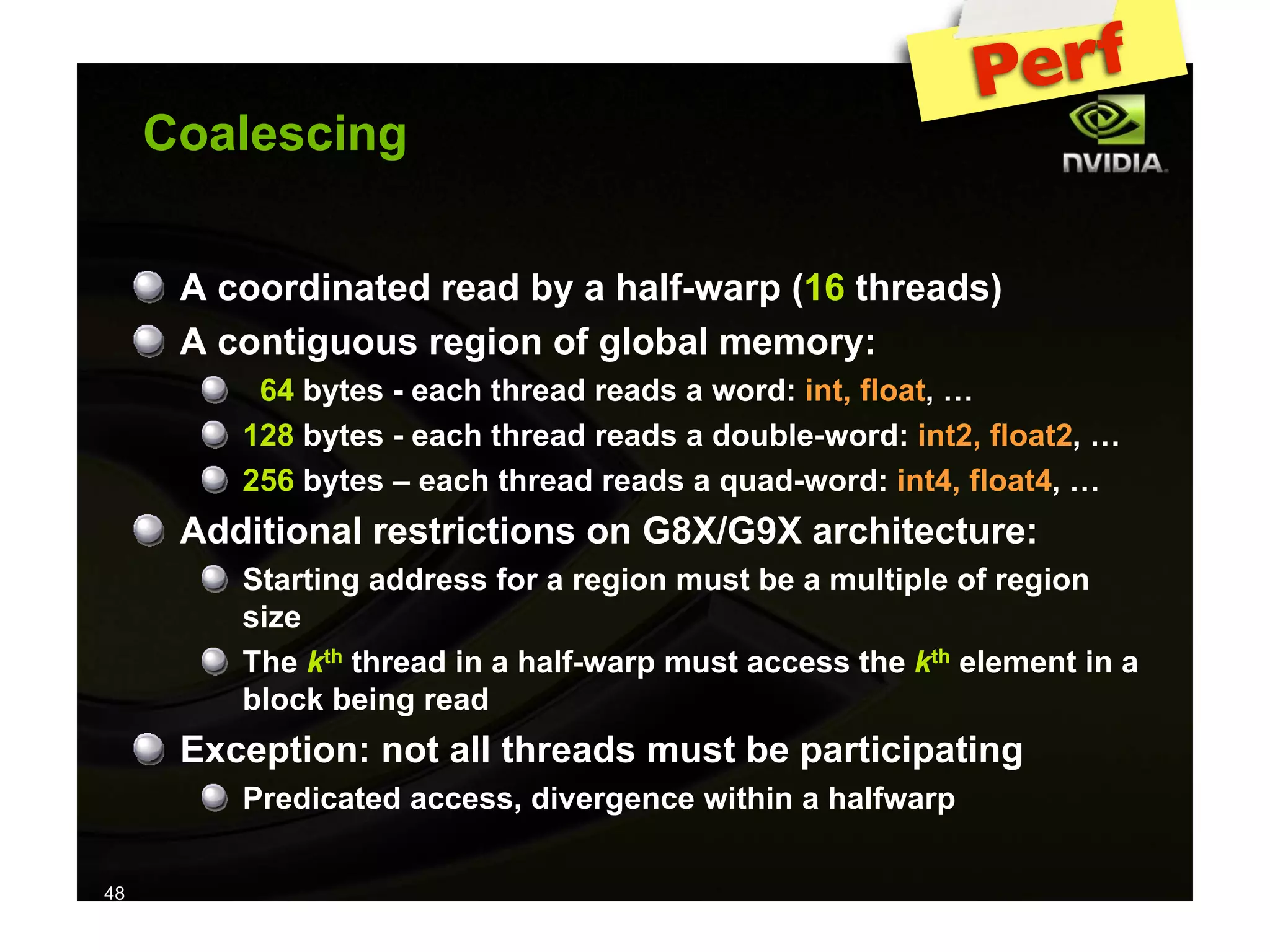 Perf

Coalescing

NVIDIA.

A coordinated read by a half-warp (16 threads)

A contiguous region of global memory:

64 bytes - each thread reads a word: int, float, …

128 bytes - each thread reads a double-word: int2, float2, …

256 bytes – each thread reads a quad-word: int4, float4, …

Additional restrictions on G8X/G9X architecture:

Starting address for a region must be a multiple of region size

The $k^{th}$ thread in a half-warp must access the $k^{th}$ element in a block being read

Exception: not all threads must be participating

Predicated access, divergence within a halfwarp

48